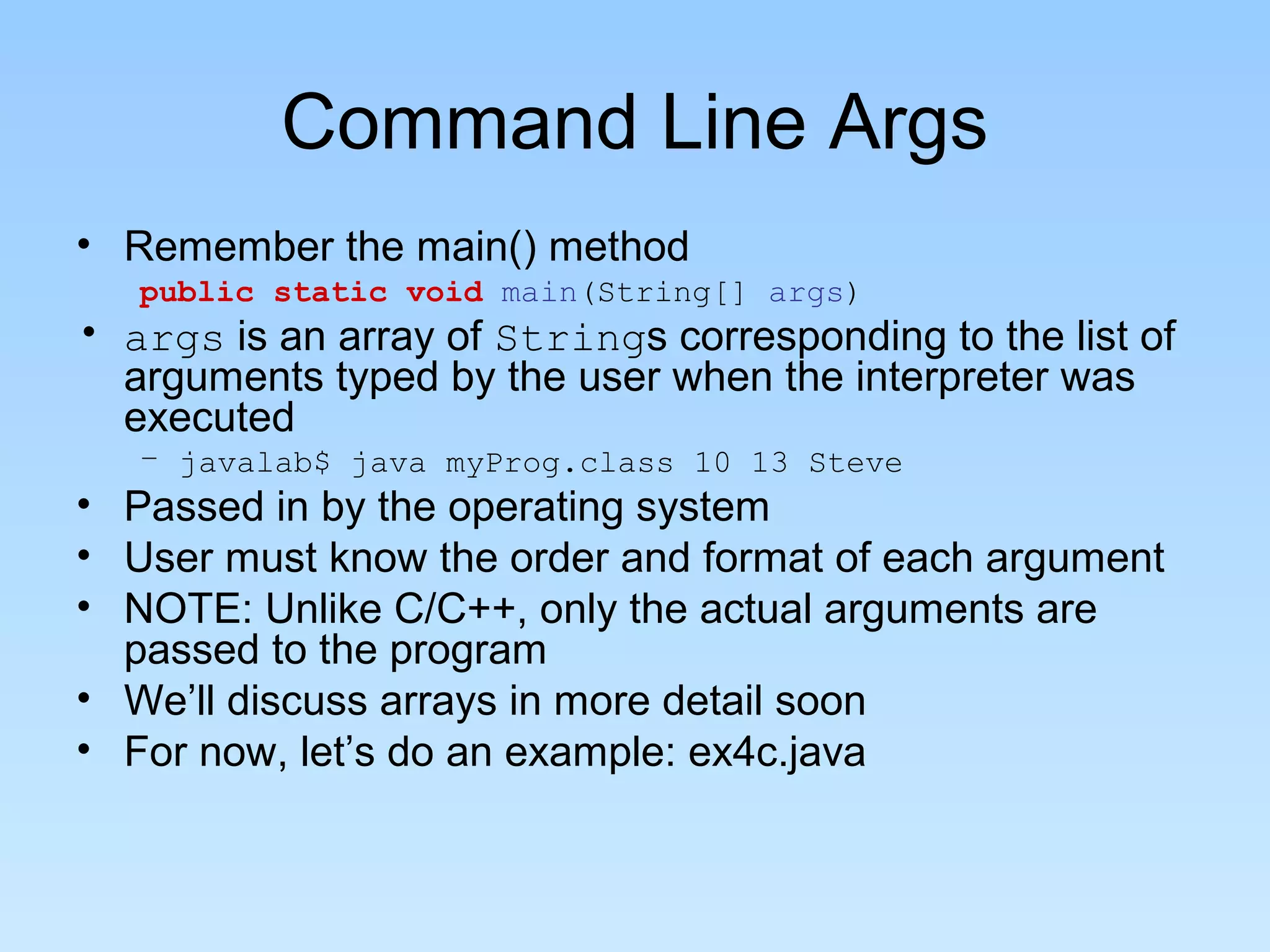 Command Line Args

• Remember the main() method

public static void main(String[] args)

• args is an array of Strings corresponding to the list of arguments typed by the user when the interpreter was executed

– javalab$ java myProg.class 10 13 Steve

• Passed in by the operating system
• User must know the order and format of each argument
• NOTE: Unlike C/C++, only the actual arguments are passed to the program
• We'll discuss arrays in more detail soon
• For now, let's do an example: ex4c.java